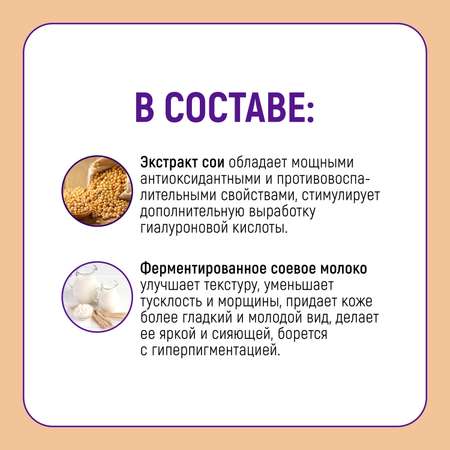 В СОСТАВЕ:

Экстракт сои обладает мощными антиоксидантными и противовоспалительными свойствами, стимулирует дополнительную выработку гиалуроновой кислоты.

Ферментированное соевое молоко улучшает текстуру, уменьшает тусклость и морщины, придает коже более гладкий и молодой вид, делает ее яркой и сияющей, борется с гиперпигментацией.